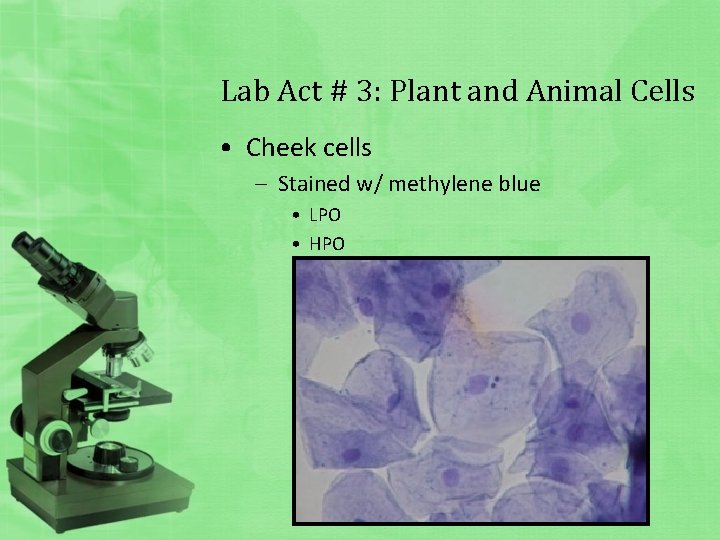 Lab Act # 3: Plant and Animal Cells

• Cheek cells
– Stained w/ methylene blue
• LPO
• HPO